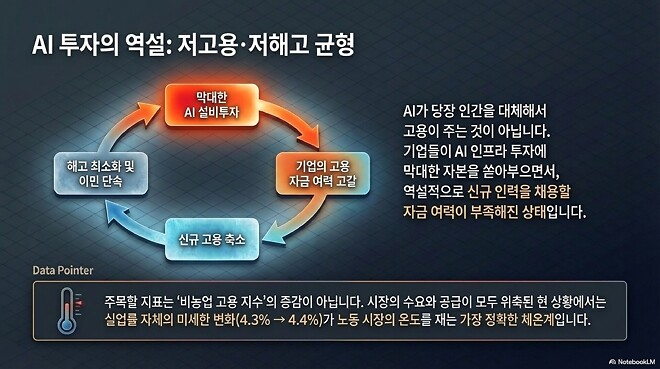 AI 투자의 역설: 저고용·저해고 균형

막대한 AI 설비투자

기업의 고용 자금 여력 고갈

신규 고용 축소

해고 최소화 및 이민 단속

AI가 당장 인간을 대체해서 고용이 주는 것이 아닙니다. 기업들이 AI 인프라 투자에 막대한 자본을 쏟아부으면서, 역설적으로 신규 인력을 채용할 자금 여력이 부족해진 상태입니다.

Data Pointer

주목할 지표는 '비농업 고용 지수'의 증감이 아닙니다. 시장의 수요와 공급이 모두 위축된 현 상황에서는 실업률 자체의 미세한 변화(4.3% → 4.4%)가 노동 시장의 온도를 재는 가장 정확한 체온계입니다.

NotebookLM